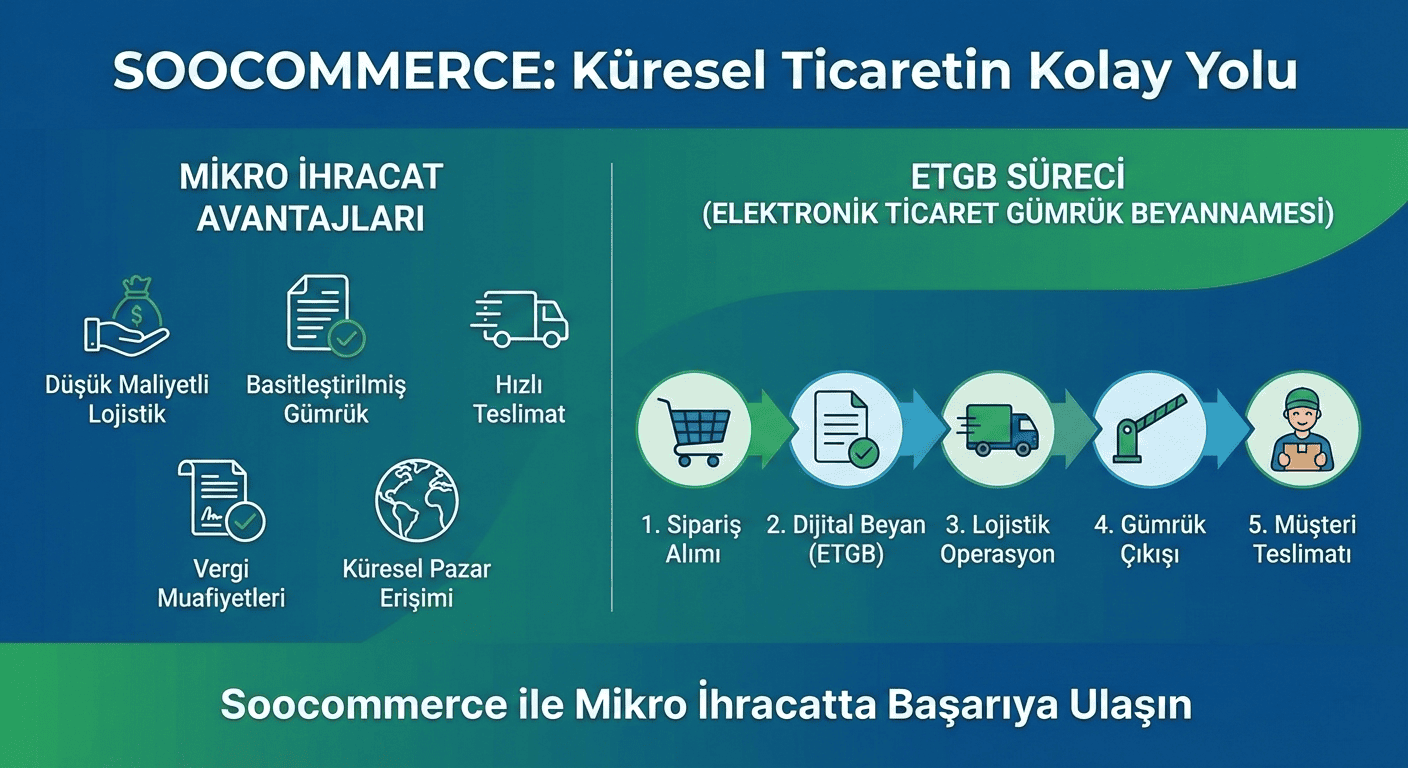 SOOCOMMERCE: Küresel Ticaretin Kolay Yolu

MİKRO İHRACAT AVANTAJLARI

Düşük Maliyetli Lojistik

Basitleştirilmiş Gümrük

Hızlı Teslimat

Vergi Muafiyetleri

Küresel Pazar Erişimi

ETGB SÜRECİ
(ELEKTRONİK TİCARET GÜMRÜK BEYANNAMESİ)

1. Sipariş Alımı

2. Dijital Beyan (ETGB)

3. Lojistik Operasyon

4. Gümrük Çıkışı

5. Müşteri Teslimatı

Soocommerce ile Mikro İhracatta Başarıya Ulaşın